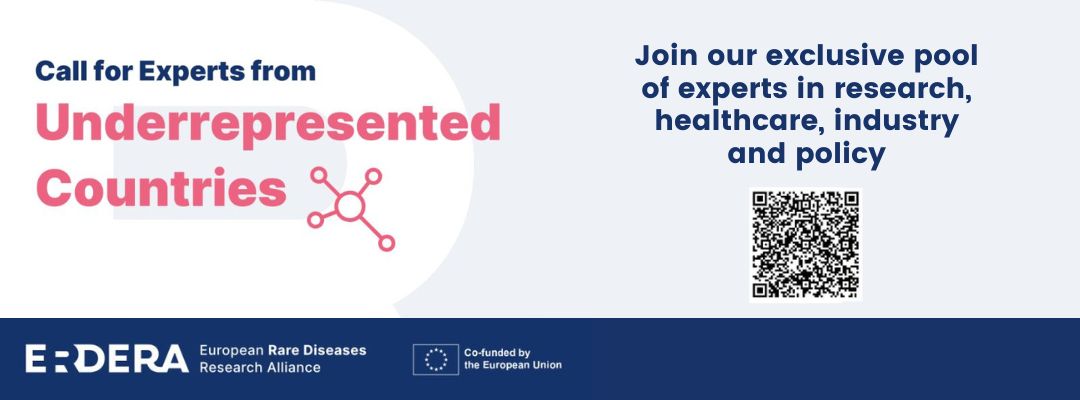 Call for Experts from
Underrepresented Countries

Join our exclusive pool of experts in research, healthcare, industry and policy

ERDERA European Rare Diseases Research Alliance

Co-funded by the European Union